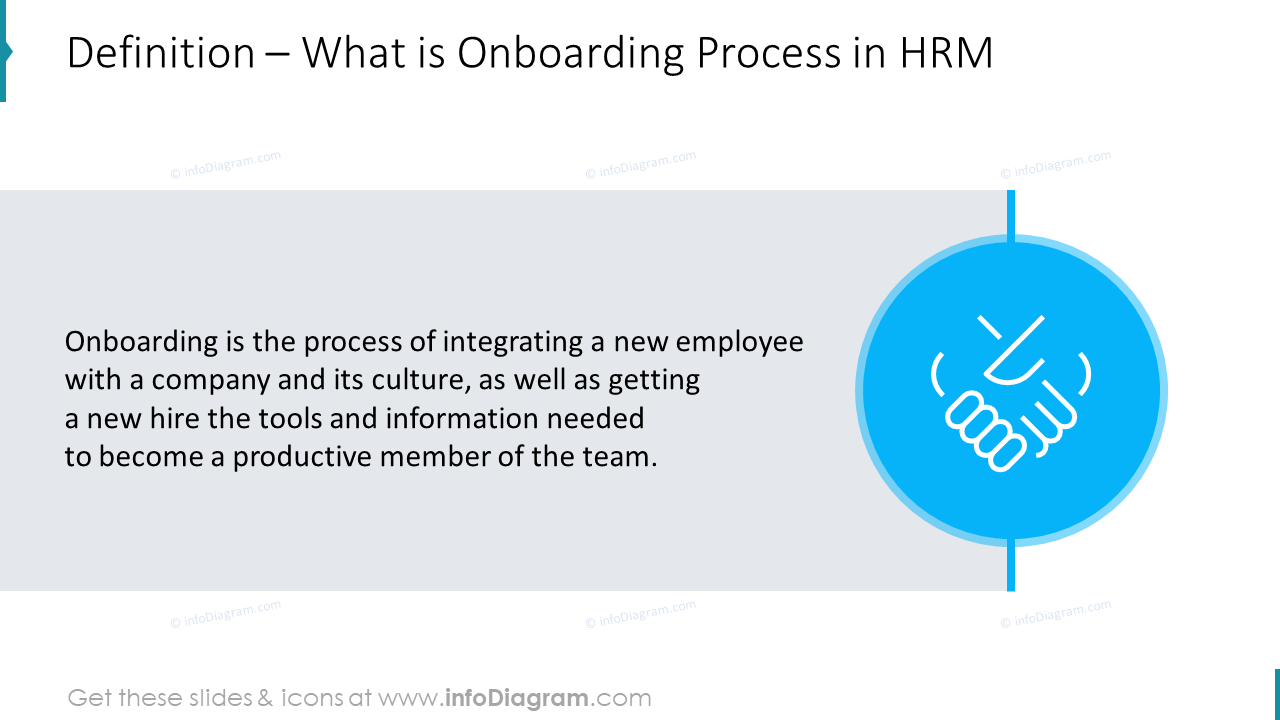 Definition – What is Onboarding Process in HRM

© infoDiagram.com © infoDiagram.com © infoDiagram.com

Onboarding is the process of integrating a new employee with a company and its culture, as well as getting a new hire the tools and information needed to become a productive member of the team.

© infoDiagram.com © infoDiagram.com © infoDiagram.com

Get these slides & icons at www.infoDiagram.com